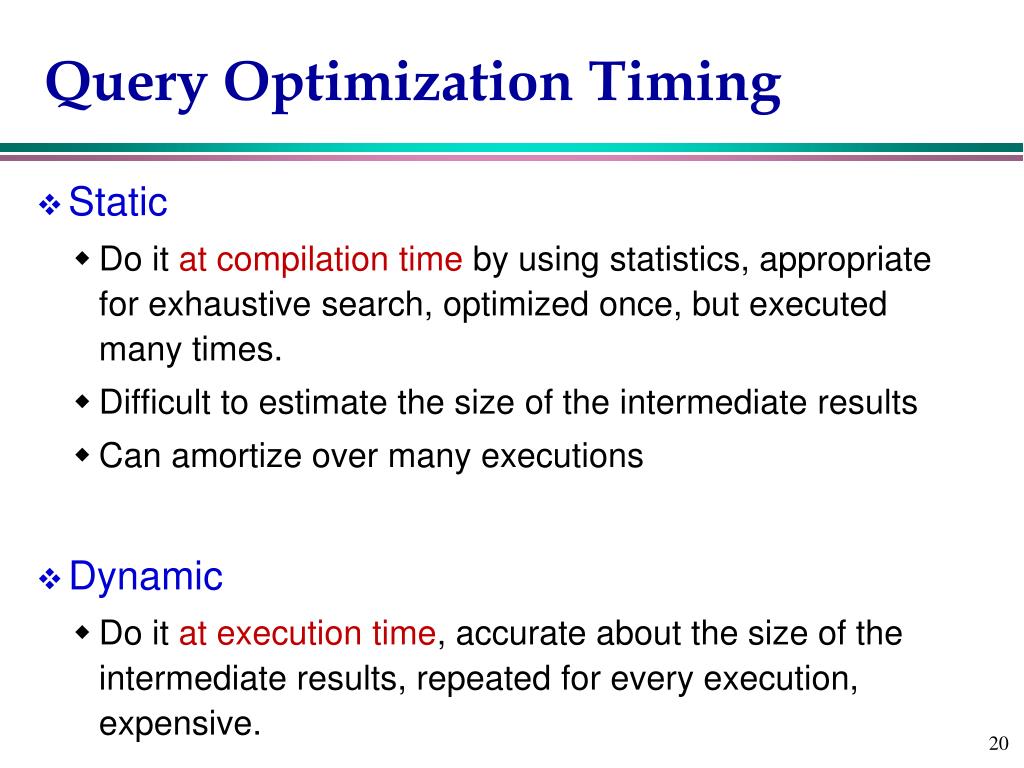 Query Optimization Timing

❖ Static

◆ Do it at compilation time by using statistics, appropriate for exhaustive search, optimized once, but executed many times.

◆ Difficult to estimate the size of the intermediate results

◆ Can amortize over many executions

❖ Dynamic

◆ Do it at execution time, accurate about the size of the intermediate results, repeated for every execution, expensive.

20